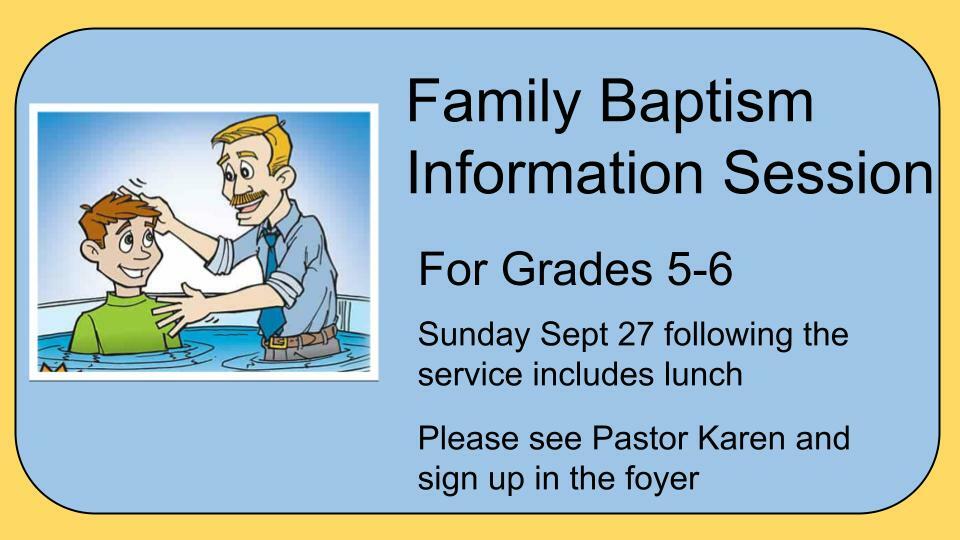 Family Baptism Information Session

For Grades 5-6

Sunday Sept 27 following the service includes lunch

Please see Pastor Karen and sign up in the foyer